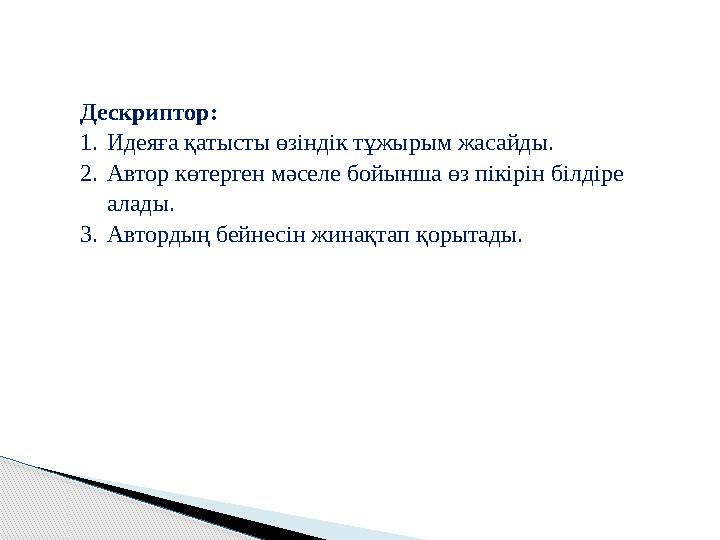 Дескриптор:

1. Идеяға қатысты өзіндік тұжырым жасайды.
2. Автор көтерген мәселе бойынша өз пікірін білдіре алады.
3. Автордың бейнесін жинақтап қорытады.